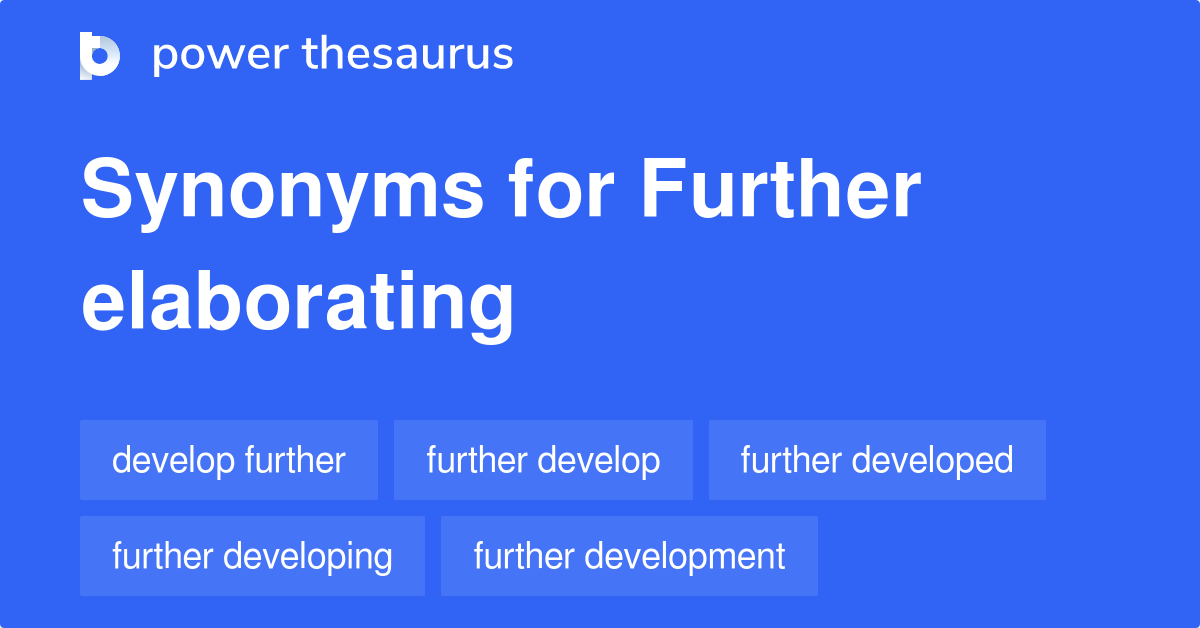 power thesaurus

Synonyms for Further elaborating

develop further
further develop
further developed
further developing
further development